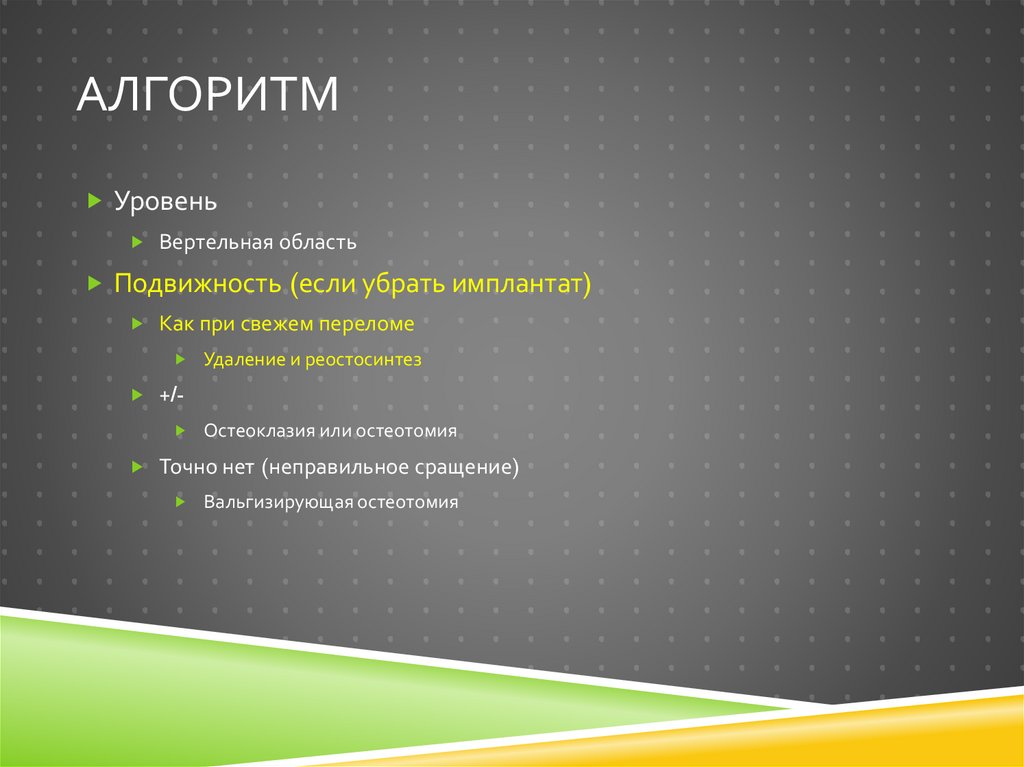 АЛГОРИТМ

Уровень

Вертельная область

Подвижность (если убрать имплантат)

Как при свежем переломе

Удаление и реостосинтез

+/-

Остеоклазия или остеотомия

Точно нет (неправильное сращение)

Вальгизирующая остеотомия